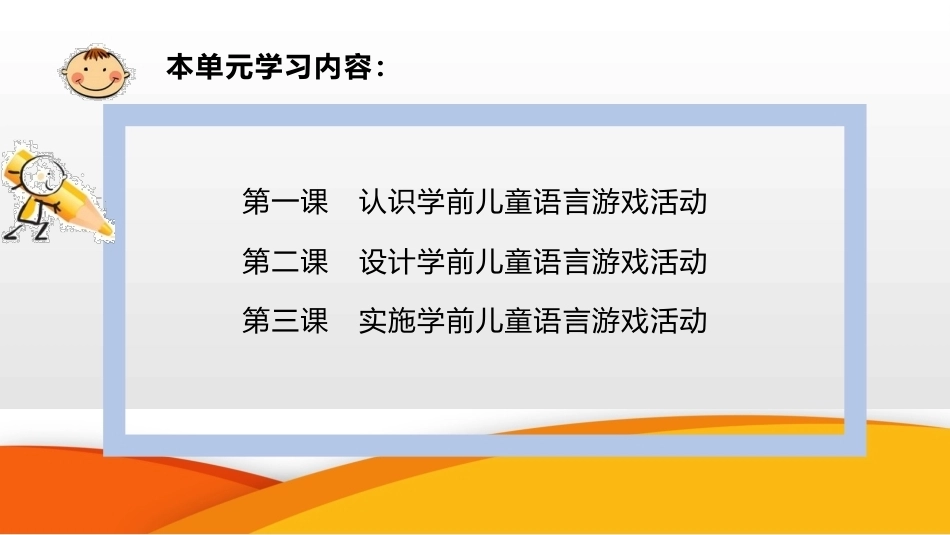 本单元学习内容：

第一课　认识学前儿童语言游戏活动
第二课　设计学前儿童语言游戏活动
第三课　实施学前儿童语言游戏活动